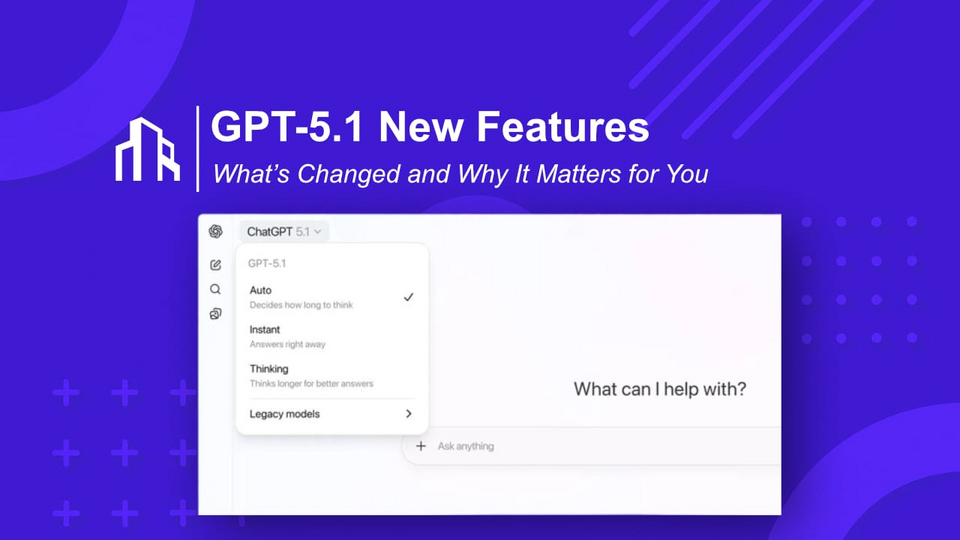 GPT-5.1 New Features
What's Changed and Why It Matters for You

ChatGPT 5.1

GPT-5.1

Auto
Decides how long to think

Instant
Answers right away

Thinking
Thinks longer for better answers

Legacy models

What can I help with?

Ask anything